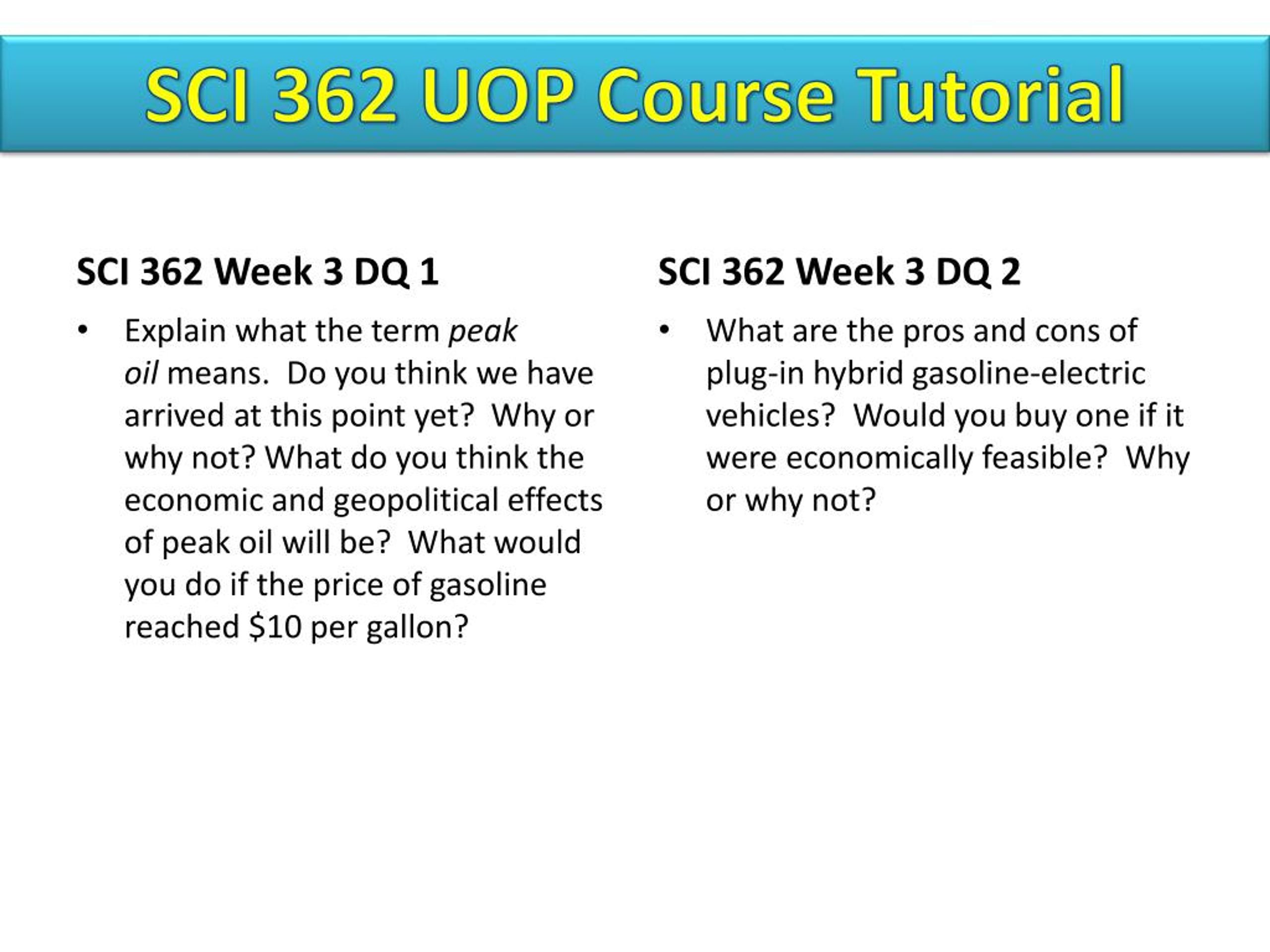 SCI 362 UOP Course Tutorial

SCI 362 Week 3 DQ 1

• Explain what the term peak oil means. Do you think we have arrived at this point yet? Why or why not? What do you think the economic and geopolitical effects of peak oil will be? What would you do if the price of gasoline reached \$10 per gallon?

SCI 362 Week 3 DQ 2

• What are the pros and cons of plug-in hybrid gasoline-electric vehicles? Would you buy one if it were economically feasible? Why or why not?